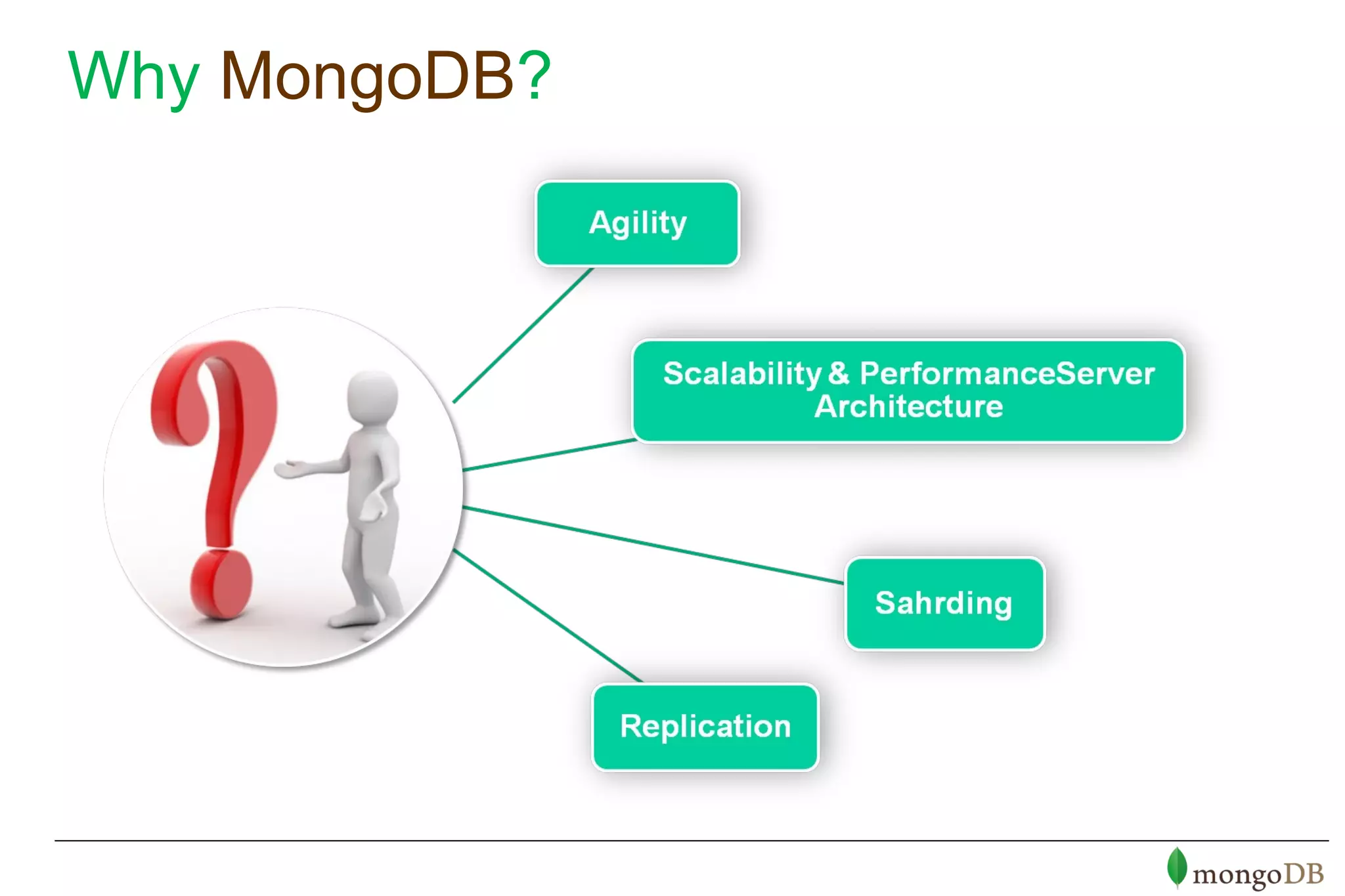 Why MongoDB?

Agility

Scalability & PerformanceServer Architecture

Sahrding

Replication

mongoDB